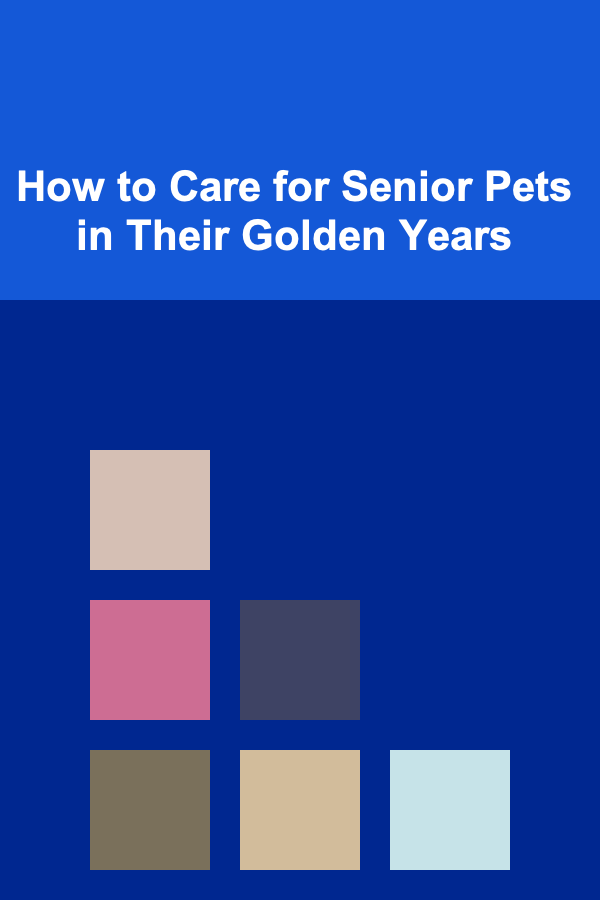 How to Care for Senior Pets in Their Golden Years